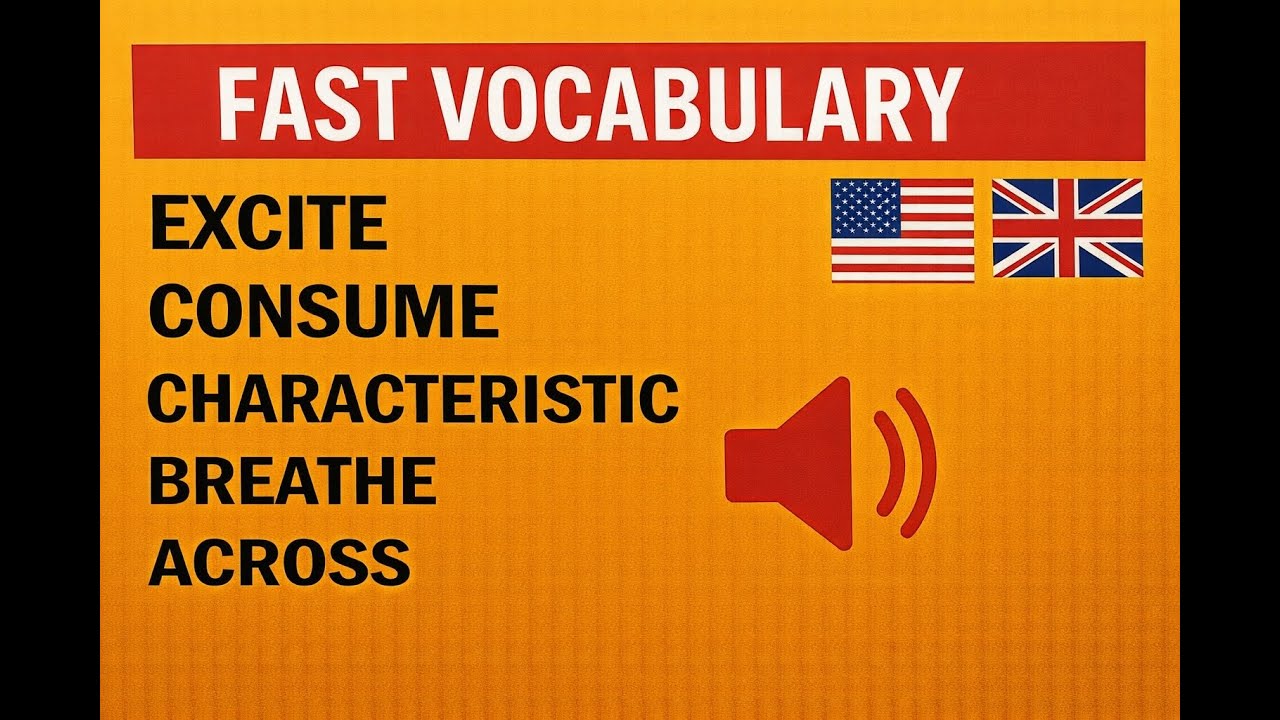 FAST VOCABULARY

EXCITE
CONSUME
CHARACTERISTIC
BREATHE
ACROSS